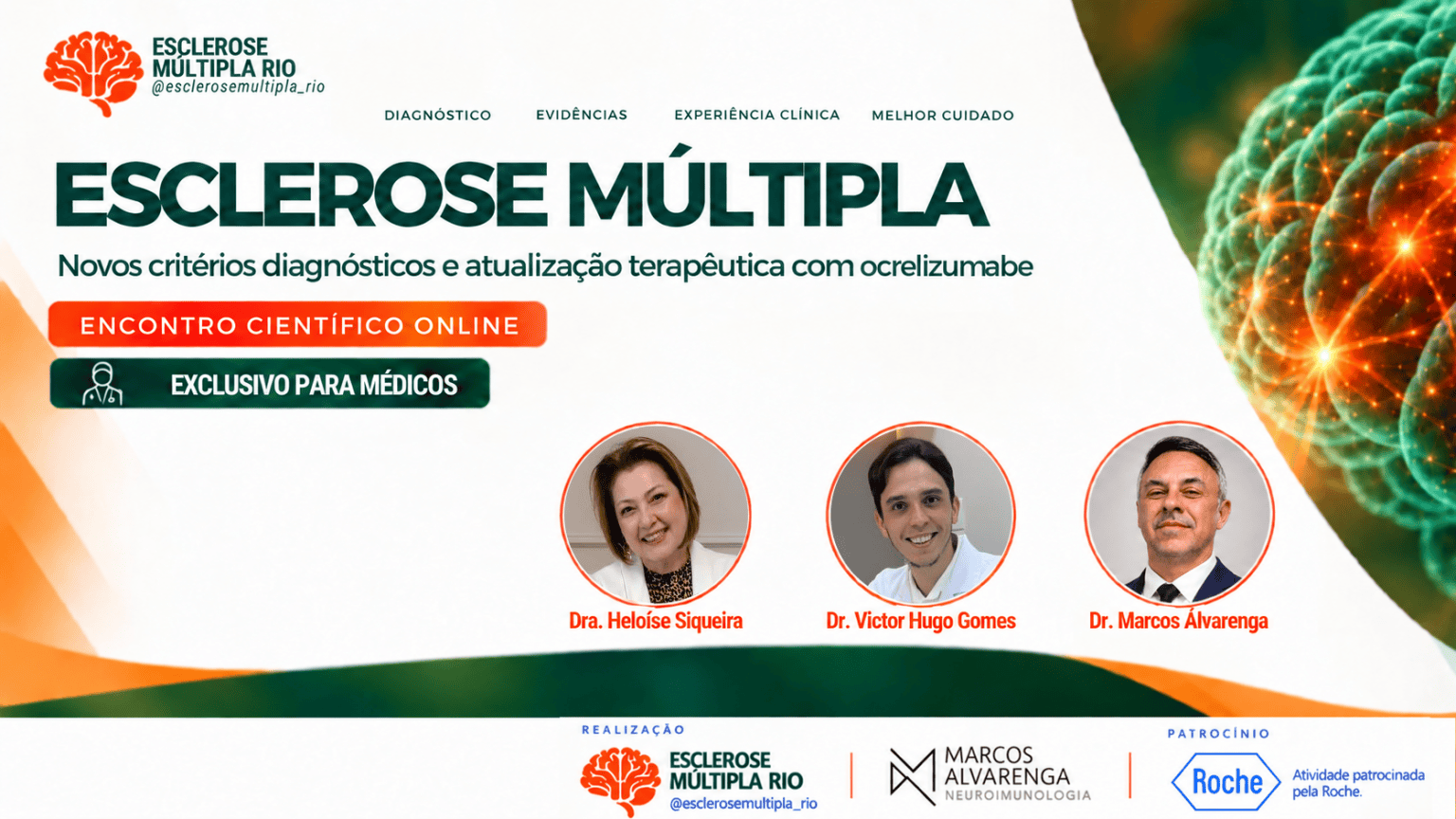 ESCLEROSE MÚLTIPLA RIO
@esclerosemultipla_rio

DIAGNÓSTICO EVIDÊNCIAS EXPERIÊNCIA CLÍNICA MELHOR CUIDADO

ESCLEROSE MÚLTIPLA

Novos critérios diagnósticos e atualização terapêutica com ocrelizumabe

ENCONTRO CIENTÍFICO ONLINE

EXCLUSIVO PARA MÉDICOS

Dra. Heloíse Siqueira

Dr. Victor Hugo Gomes

Dr. Marcos Álvarenga

REALIZAÇÃO

ESCLEROSE MÚLTIPLA RIO
@esclerosemultipla_rio

MARCOS ALVARENGA
NEUROIMUNOLOGIA

PATROCÍNIO

Roche

Atividade patrocinada pela Roche.